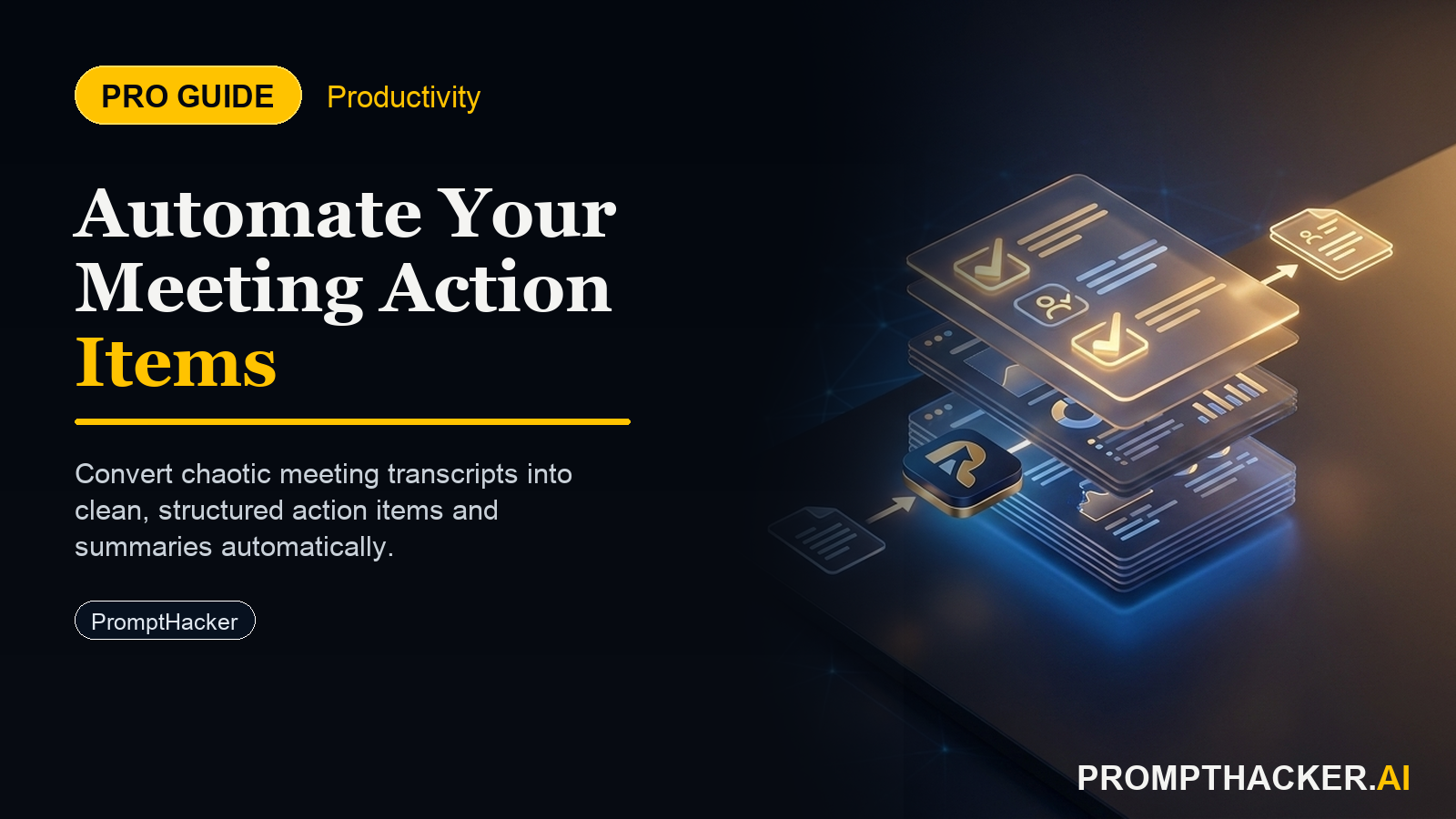 PRO GUIDE Productivity

Automate Your Meeting Action Items

Convert chaotic meeting transcripts into clean, structured action items and summaries automatically.

PromptHacker

PROMPTHACKER.AI